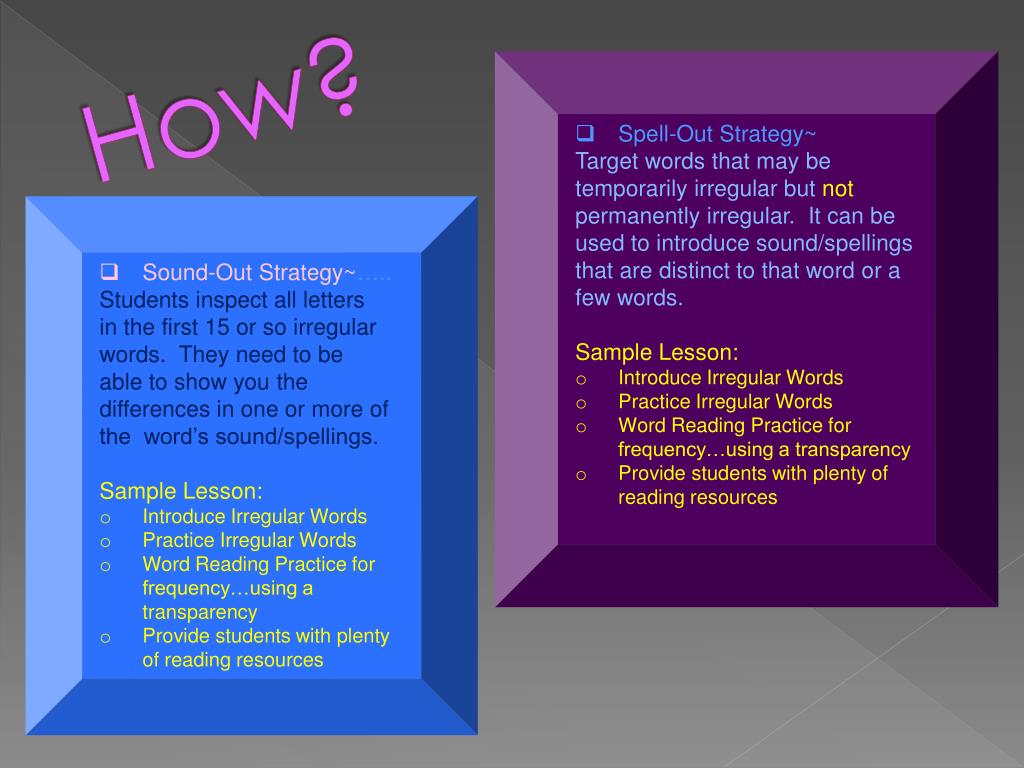 How?

❑ Sound-Out Strategy~…..
Students inspect all letters in the first 15 or so irregular words. They need to be able to show you the differences in one or more of the word's sound/spellings.

Sample Lesson:
o Introduce Irregular Words
o Practice Irregular Words
o Word Reading Practice for frequency…using a transparency
o Provide students with plenty of reading resources

❑ Spell-Out Strategy~
Target words that may be temporarily irregular but not permanently irregular. It can be used to introduce sound/spellings that are distinct to that word or a few words.

Sample Lesson:
o Introduce Irregular Words
o Practice Irregular Words
o Word Reading Practice for frequency…using a transparency
o Provide students with plenty of reading resources